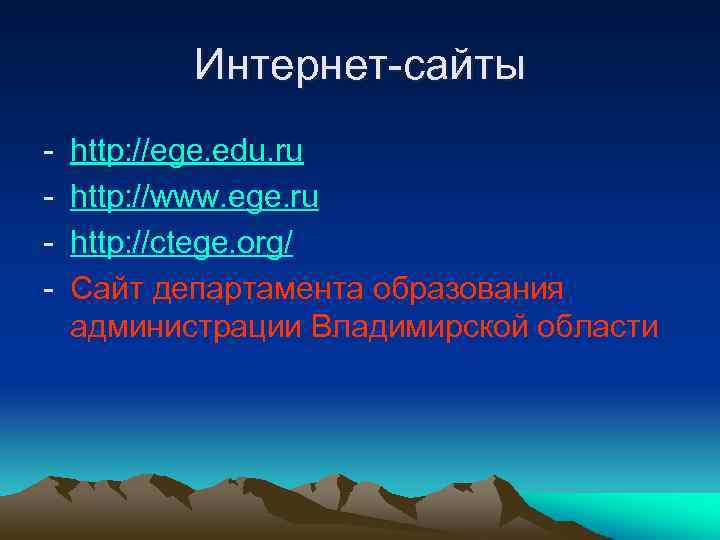 Интернет-сайты

- http://ege.edu.ru
- http://www.ege.ru
- http://ctege.org/
- Сайт департамента образования администрации Владимирской области